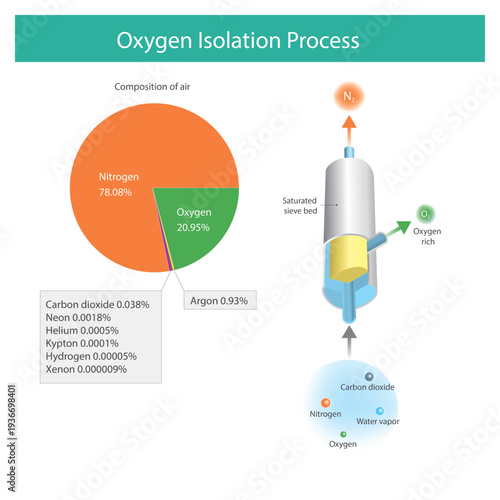 Oxygen Isolation Process

Composition of air

Nitrogen
78.08%

Oxygen
20.95%

Carbon dioxide 0.038%
Neon 0.0018%
Helium 0.0005%
Kypton 0.0001%
Hydrogen 0.00005%
Xenon 0.000009%

Argon 0.93%

$N_2$

Saturated sieve bed

$O_2$
Oxygen rich

Carbon dioxide
Nitrogen
Water vapor
Oxygen

Adobe Stock | #193669840

Adobe Stock